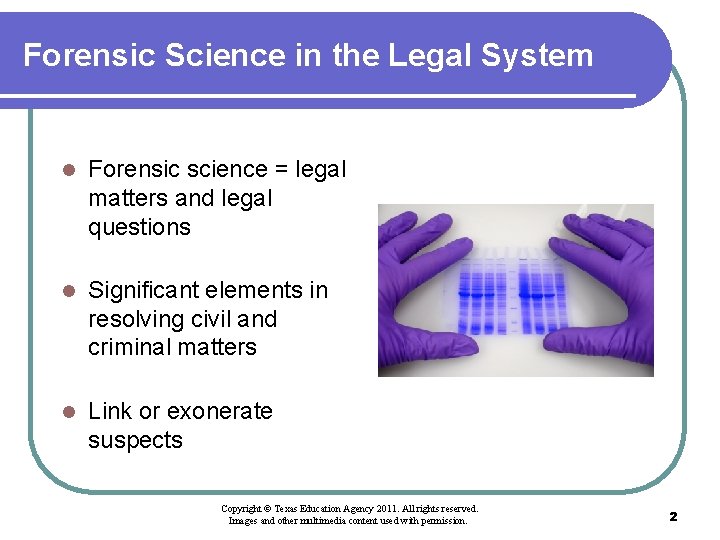 Forensic Science in the Legal System

- Forensic science = legal matters and legal questions
- Significant elements in resolving civil and criminal matters
- Link or exonerate suspects

Copyright © Texas Education Agency 2011. All rights reserved.
Images and other multimedia content used with permission.

2